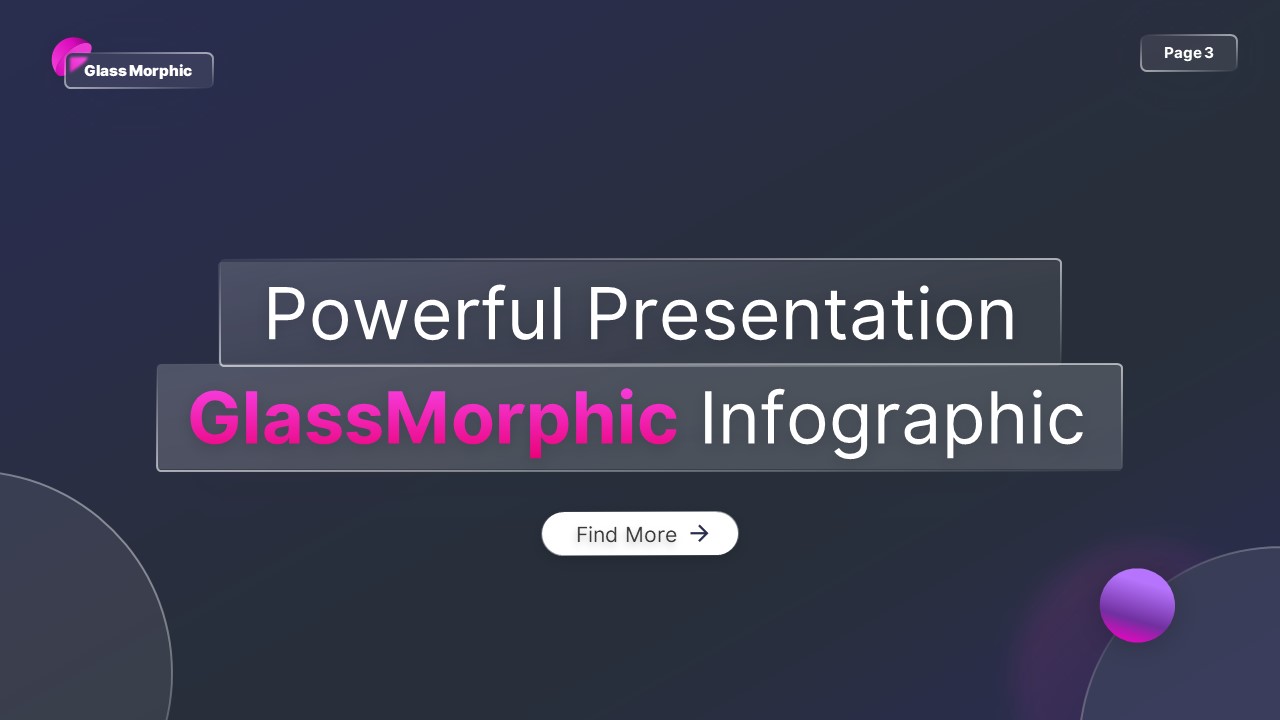 Glass Morphic

Page 3

Powerful Presentation

GlassMorphic Infographic

Find More →